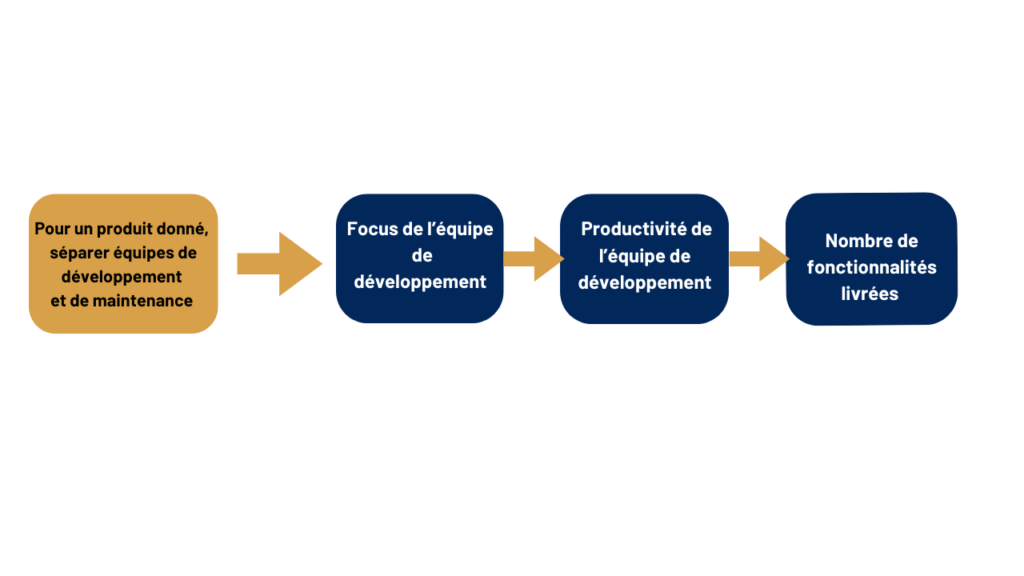 Pour un produit donné, séparer équipes de développement et de maintenance

Focus de l'équipe de développement

Productivité de l'équipe de développement

Nombre de fonctionnalités livrées